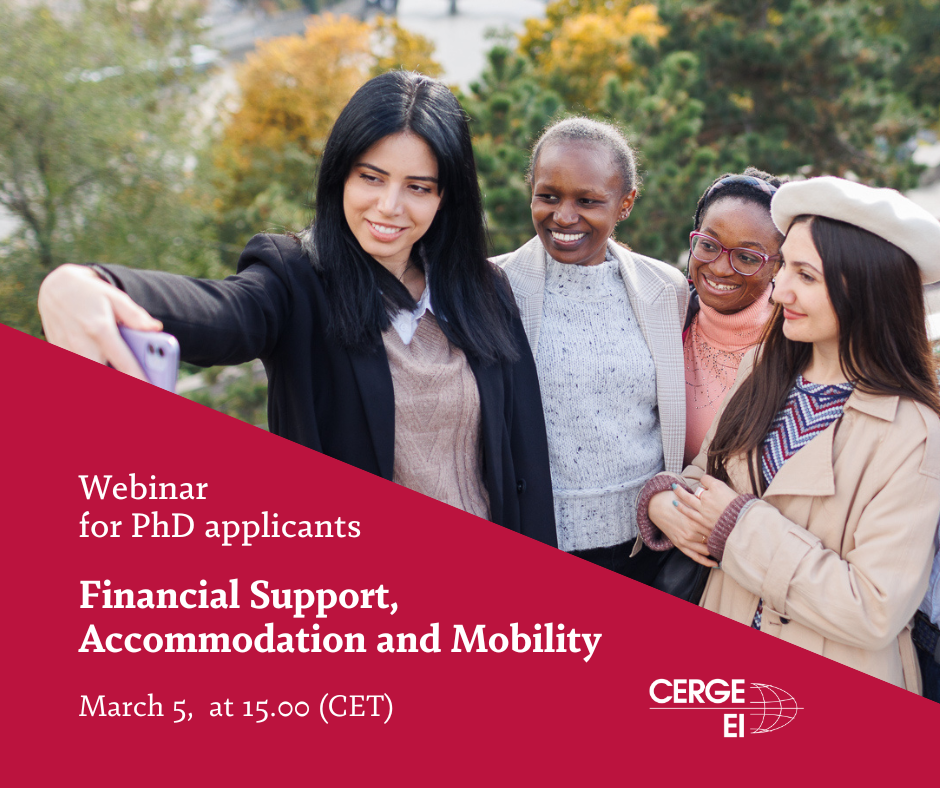 Webinar
for PhD applicants

Financial Support,
Accommodation and Mobility

March 5, at 15.00 (CET)

CERGE
EI